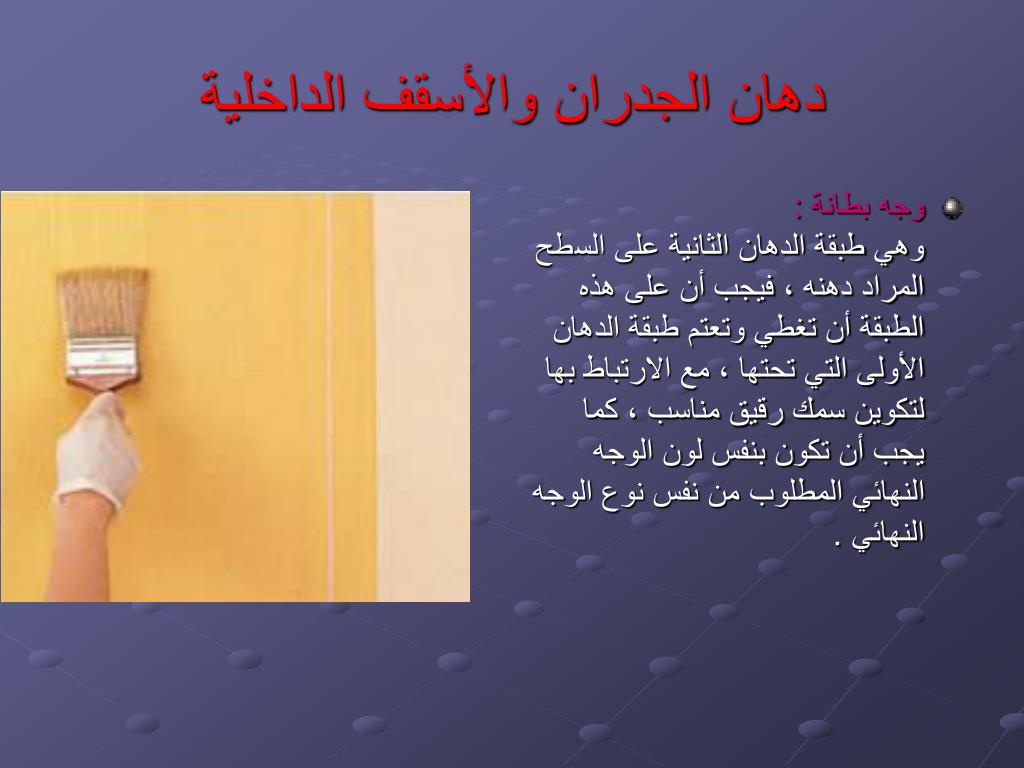 دهان الجدران والأسقف الداخلية

وجه بطانة :
وهي طبقة الدهان الثانية على السطح المراد دهنه ، فيجب أن على هذه الطبقة أن تغطي وتعتم طبقة الدهان الأولى التي تحتها ، مع الارتباط بها لتكوين سمك رقيق مناسب ، كما يجب أن تكون بنفس لون الوجه النهائي المطلوب من نفس نوع الوجه النهائي .